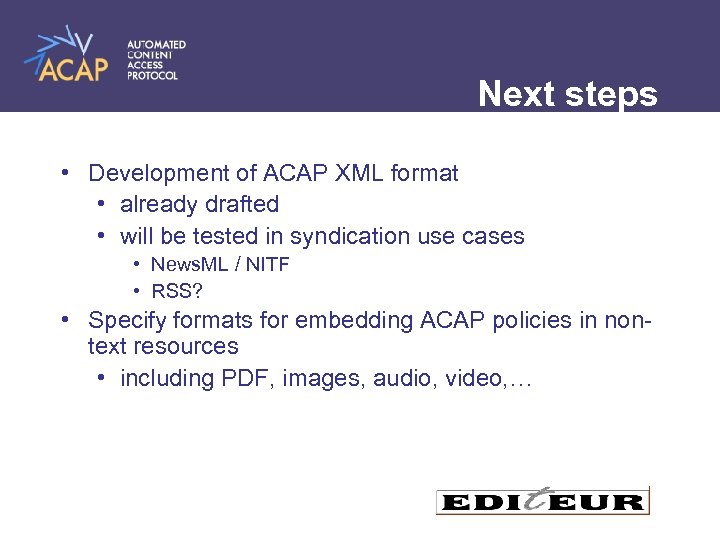 ACAP AUTOMATED CONTENT ACCESS PROTOCOL

Next steps

• Development of ACAP XML format
  • already drafted
  • will be tested in syndication use cases
    • NewsML / NITF
    • RSS?
• Specify formats for embedding ACAP policies in non-text resources
  • including PDF, images, audio, video,…

EDItEUR